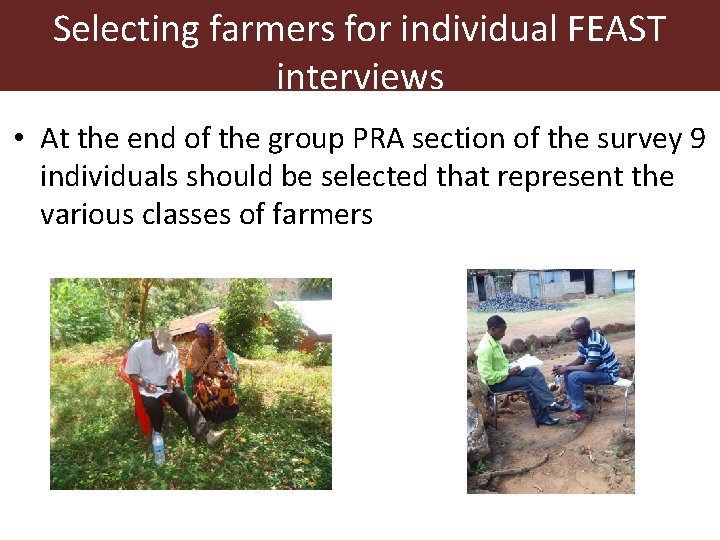 Selecting farmers for individual FEAST interviews

• At the end of the group PRA section of the survey 9 individuals should be selected that represent the various classes of farmers